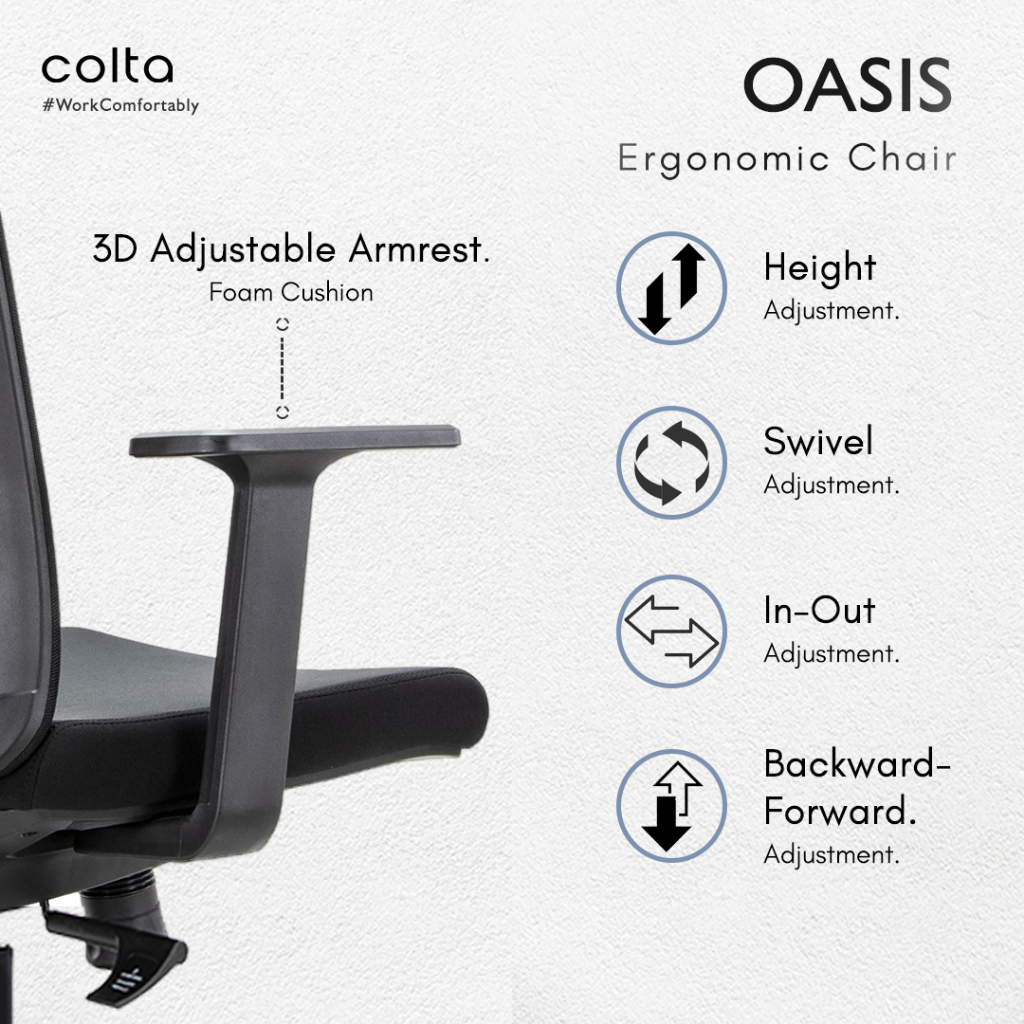 colta
#WorkComfortably

OASIS
Ergonomic Chair

3D Adjustable Armrest.
Foam Cushion

Height
Adjustment.

Swivel
Adjustment.

In-Out
Adjustment.

Backward-Forward.
Adjustment.